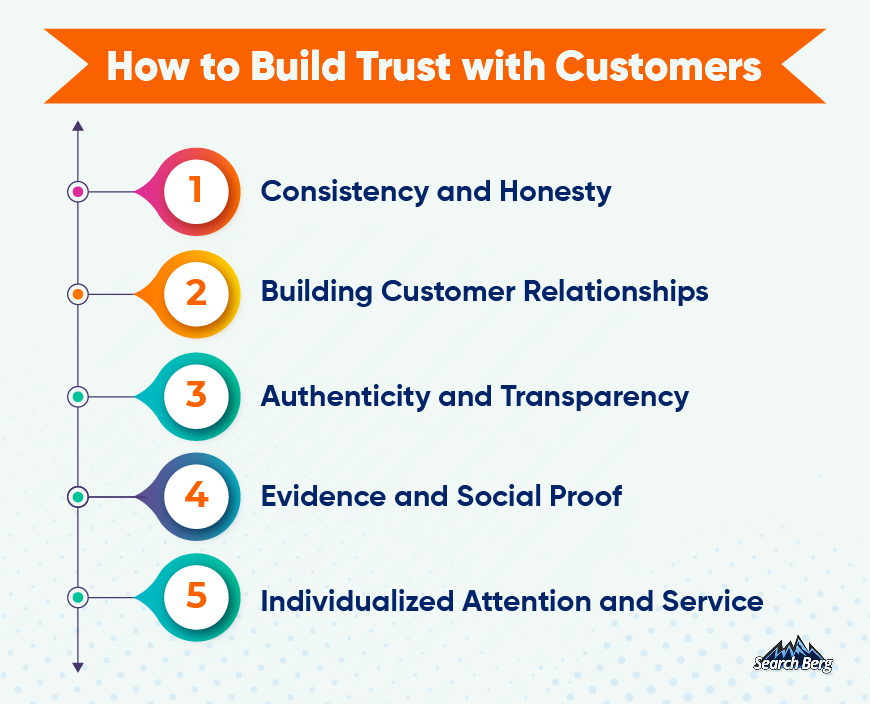 How to Build Trust with Customers

1 Consistency and Honesty

2 Building Customer Relationships

3 Authenticity and Transparency

4 Evidence and Social Proof

5 Individualized Attention and Service

Search Berg